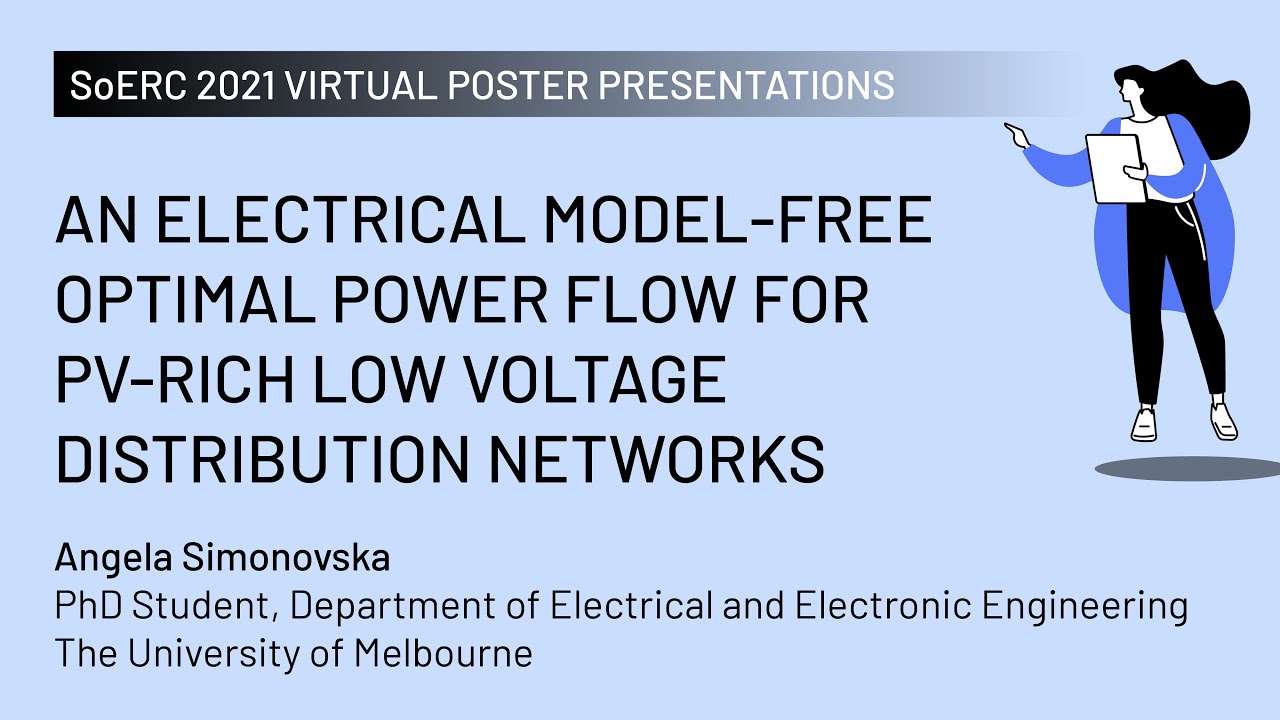 SoERC 2021 VIRTUAL POSTER PRESENTATIONS

AN ELECTRICAL MODEL-FREE OPTIMAL POWER FLOW FOR PV-RICH LOW VOLTAGE DISTRIBUTION NETWORKS

Angela Simonovska
PhD Student, Department of Electrical and Electronic Engineering
The University of Melbourne